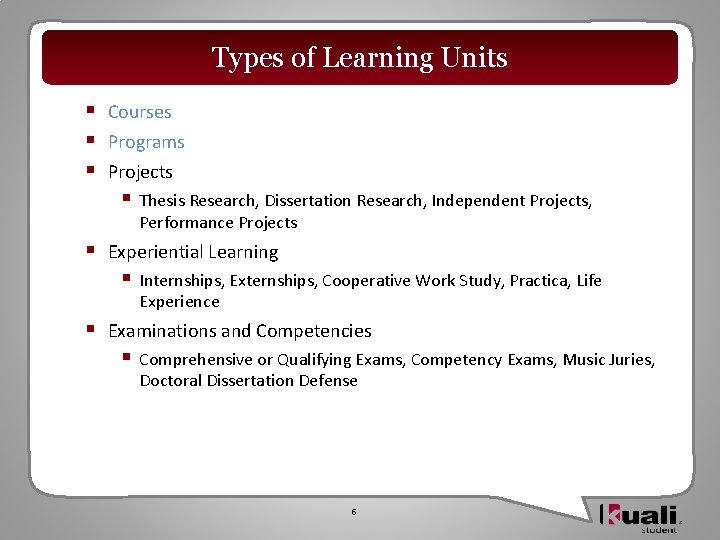 Types of Learning Units

- Courses
- Programs
- Projects
  - Thesis Research, Dissertation Research, Independent Projects, Performance Projects
- Experiential Learning
  - Internships, Externships, Cooperative Work Study, Practica, Life Experience
- Examinations and Competencies
  - Comprehensive or Qualifying Exams, Competency Exams, Music Juries, Doctoral Dissertation Defense

6

kuali student